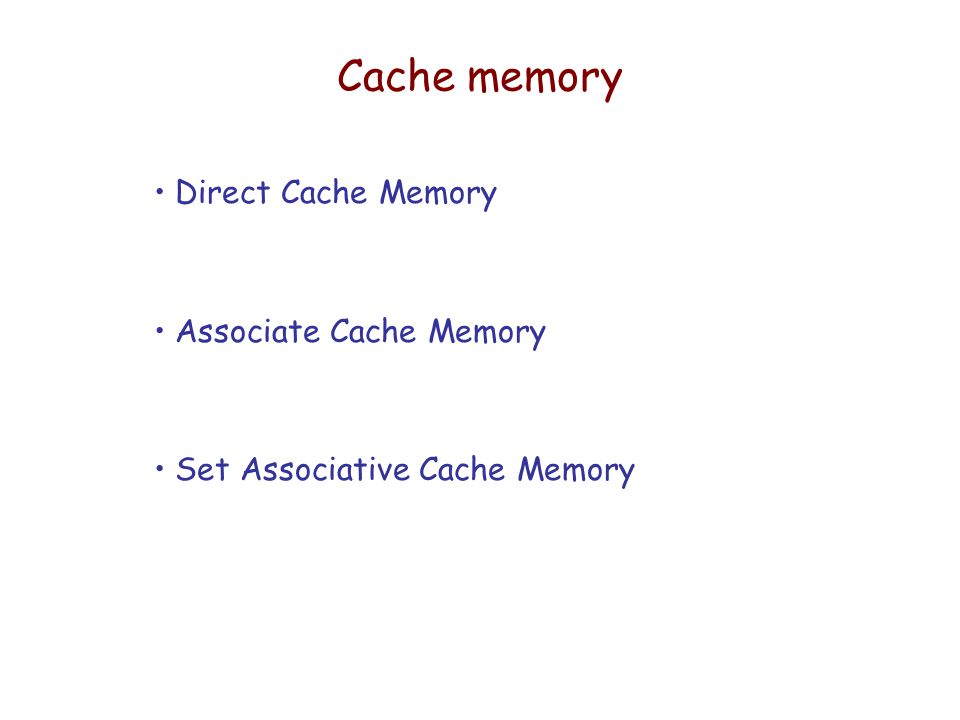 Cache memory

• Direct Cache Memory

• Associate Cache Memory

• Set Associative Cache Memory